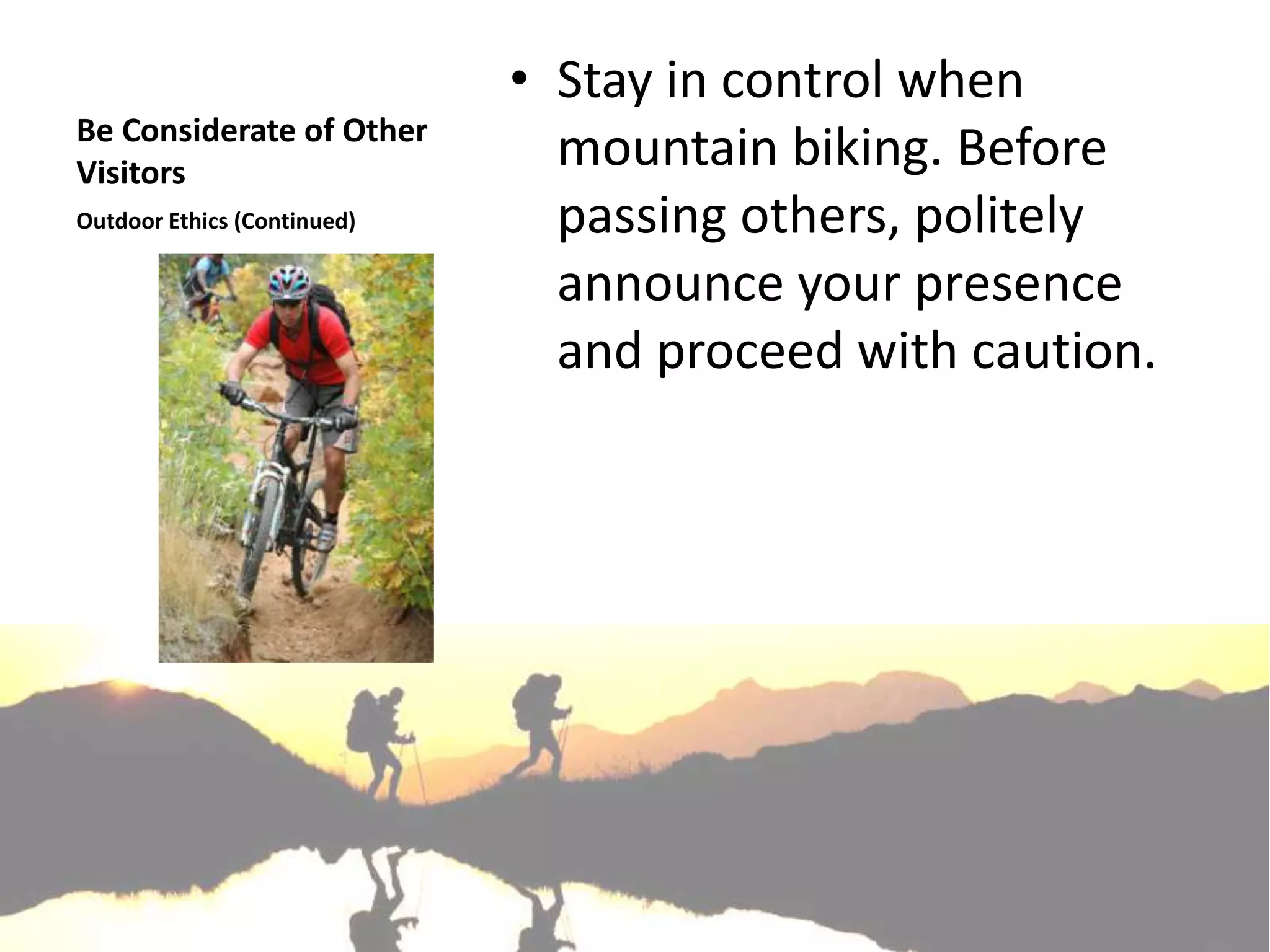 Be Considerate of Other Visitors

Outdoor Ethics (Continued)

• Stay in control when mountain biking. Before passing others, politely announce your presence and proceed with caution.